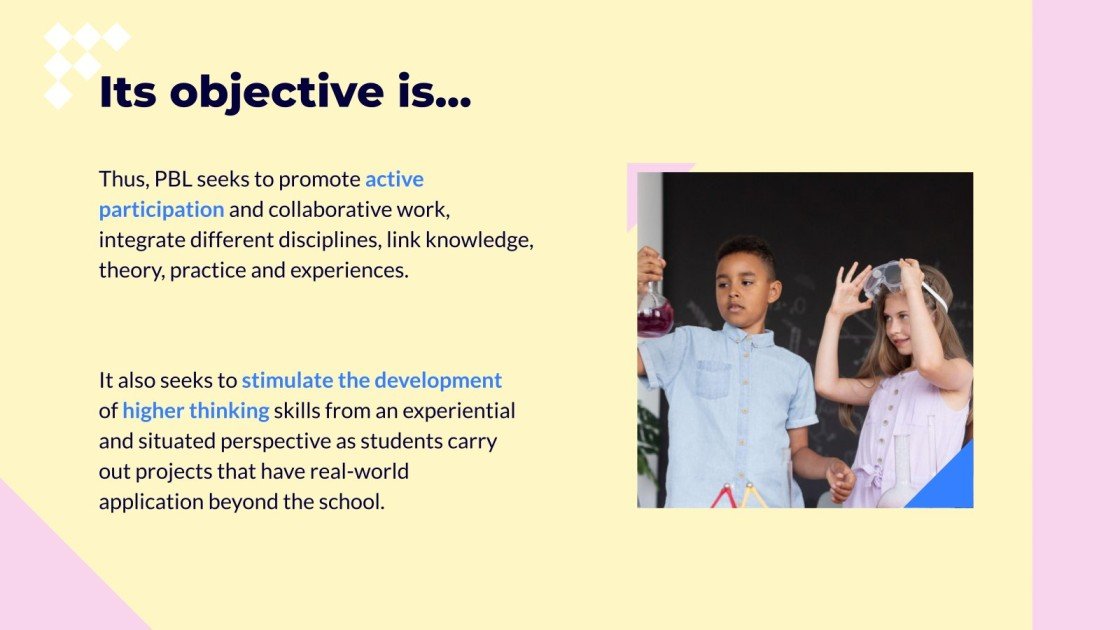 Its objective is...

Thus, PBL seeks to promote active participation and collaborative work, integrate different disciplines, link knowledge, theory, practice and experiences.

It also seeks to stimulate the development of higher thinking skills from an experiential and situated perspective as students carry out projects that have real-world application beyond the school.